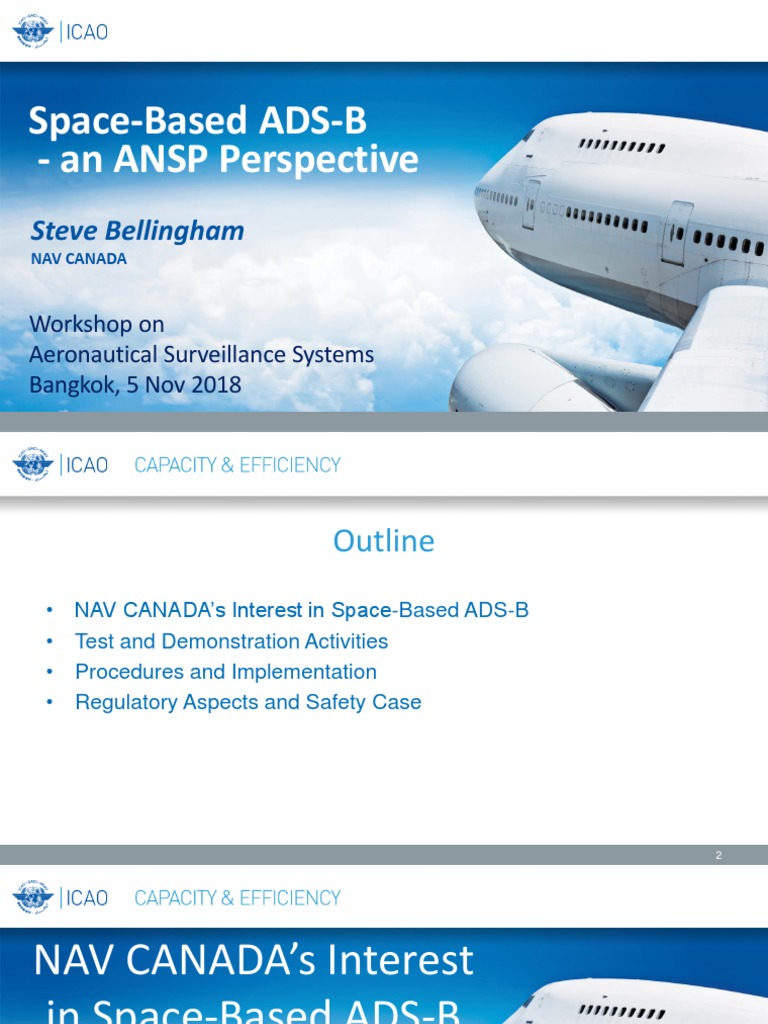 ICAO

Space-Based ADS-B
- an ANSP Perspective

Steve Bellingham
NAV CANADA

Workshop on
Aeronautical Surveillance Systems
Bangkok, 5 Nov 2018

ICAO CAPACITY & EFFICIENCY

Outline

• NAV CANADA's Interest in Space-Based ADS-B
• Test and Demonstration Activities
• Procedures and Implementation
• Regulatory Aspects and Safety Case

2

ICAO CAPACITY & EFFICIENCY

NAV CANADA's Interest
in Space-Based ADS-B